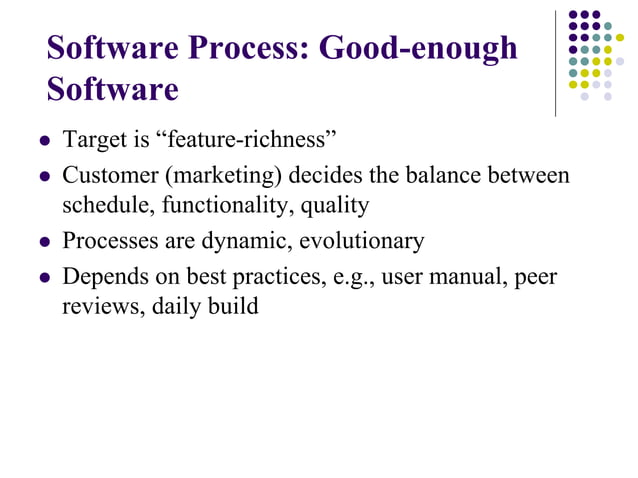 Software Process: Good-enough Software

- Target is “feature-richness”
- Customer (marketing) decides the balance between schedule, functionality, quality
- Processes are dynamic, evolutionary
- Depends on best practices, e.g., user manual, peer reviews, daily build